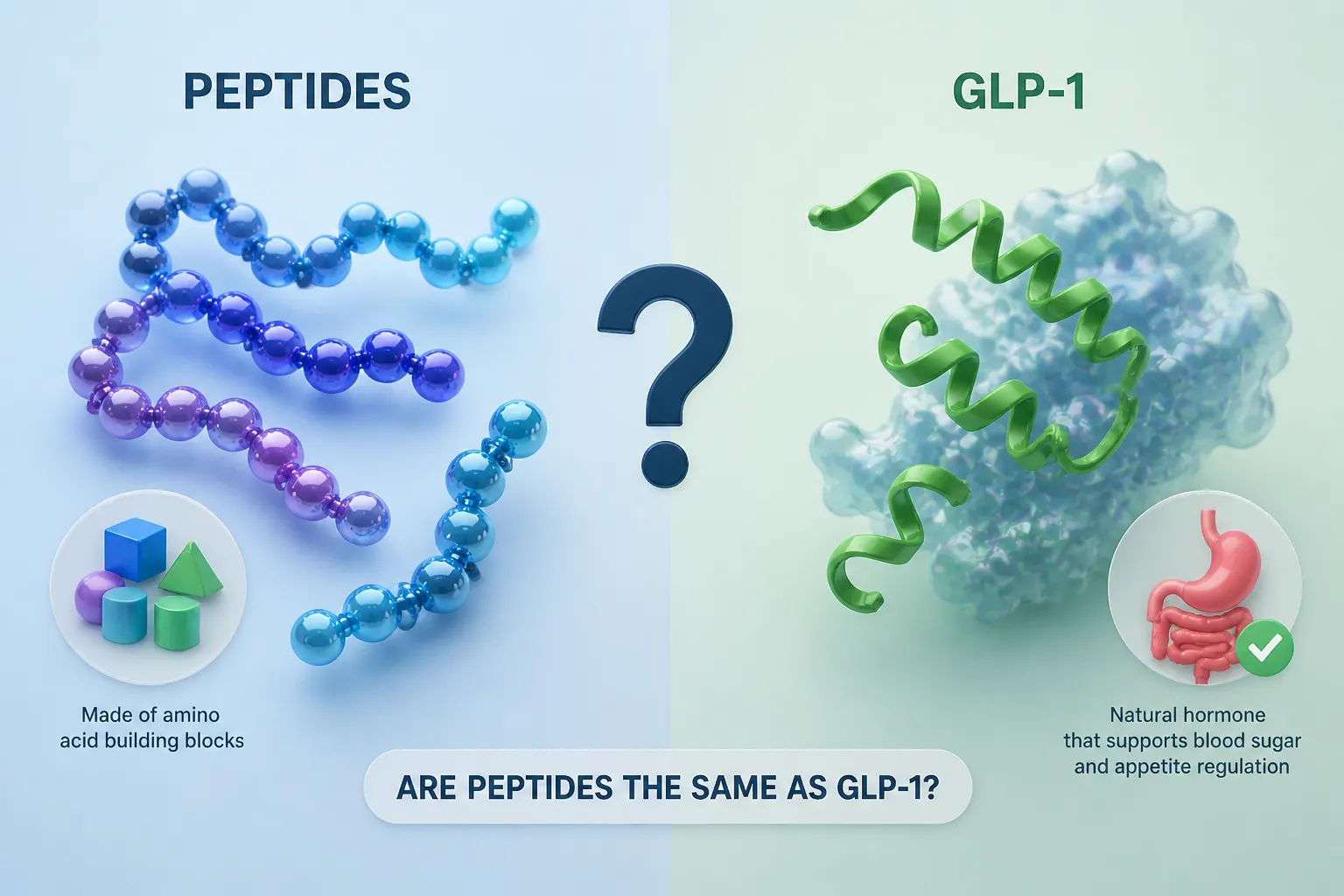 PEPTIDES

GLP-1

?

Made of amino acid building blocks

Natural hormone that supports blood sugar and appetite regulation

ARE PEPTIDES THE SAME AS GLP-1?